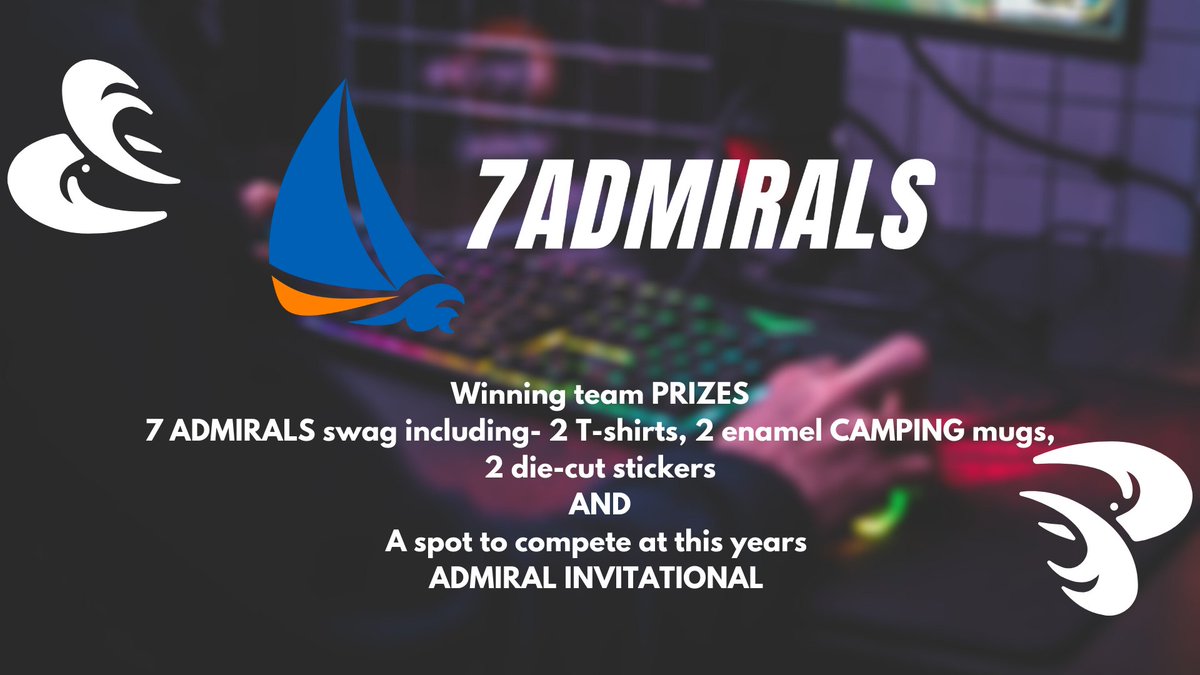 7ADMIRALS

Winning team PRIZES
7 ADMIRALS swag including- 2 T-shirts, 2 enamel CAMPING mugs, 2 die-cut stickers
AND
A spot to compete at this years
ADMIRAL INVITATIONAL